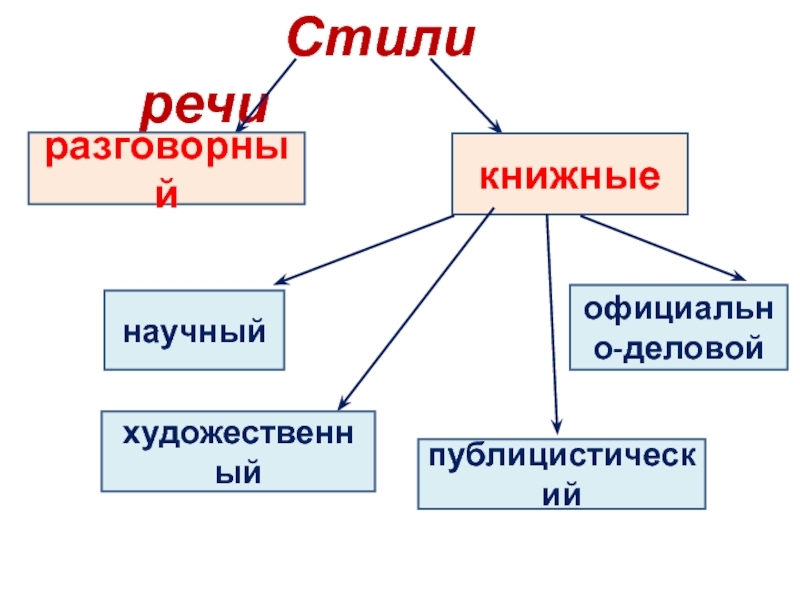 Стили речи

разговорный

книжные

научный

официально-деловой

художественный

публицистический